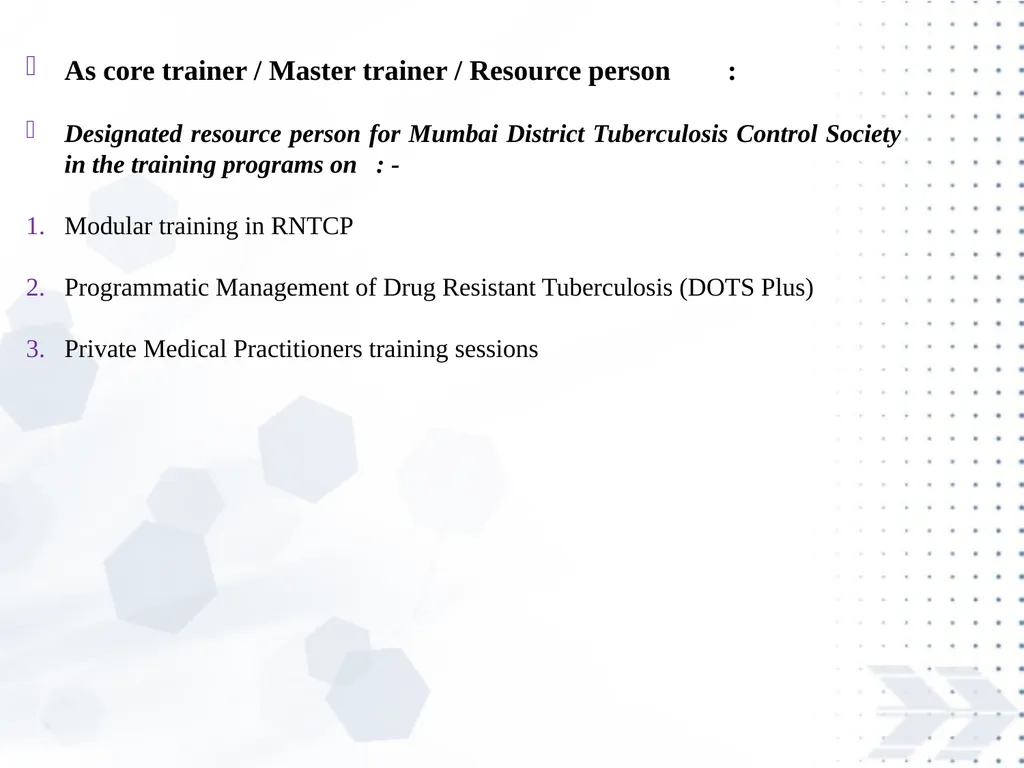 As core trainer / Master trainer / Resource person :

Designated resource person for Mumbai District Tuberculosis Control Society in the training programs on : -

1. Modular training in RNTCP

2. Programmatic Management of Drug Resistant Tuberculosis (DOTS Plus)

3. Private Medical Practitioners training sessions